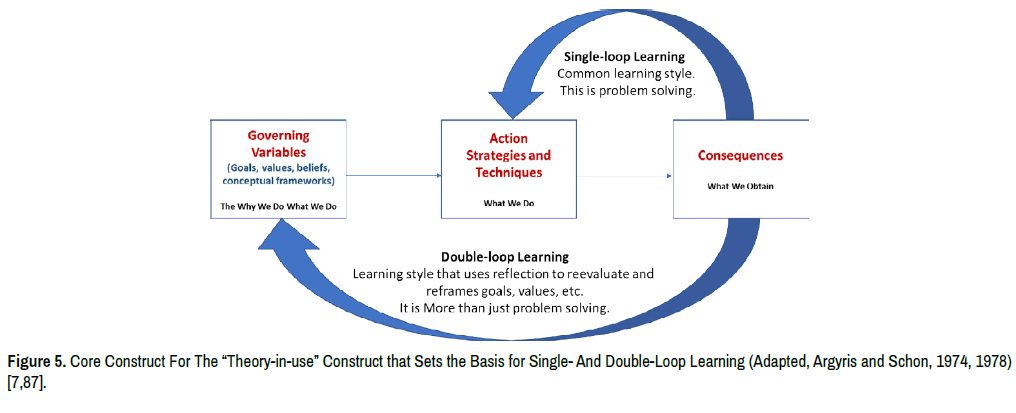 Single-loop Learning
Common learning style.
This is problem solving.

Governing Variables
(Goals, values, beliefs, conceptual frameworks)
The Why We Do What We Do

Action Strategies and Techniques
What We Do

Consequences
What We Obtain

Double-loop Learning
Learning style that uses reflection to reevaluate and reframes goals, values, etc.
It is More than just problem solving.

Figure 5. Core Construct For The "Theory-in-use" Construct that Sets the Basis for Single- And Double-Loop Learning (Adapted, Argyris and Schon, 1974, 1978) [7,87].